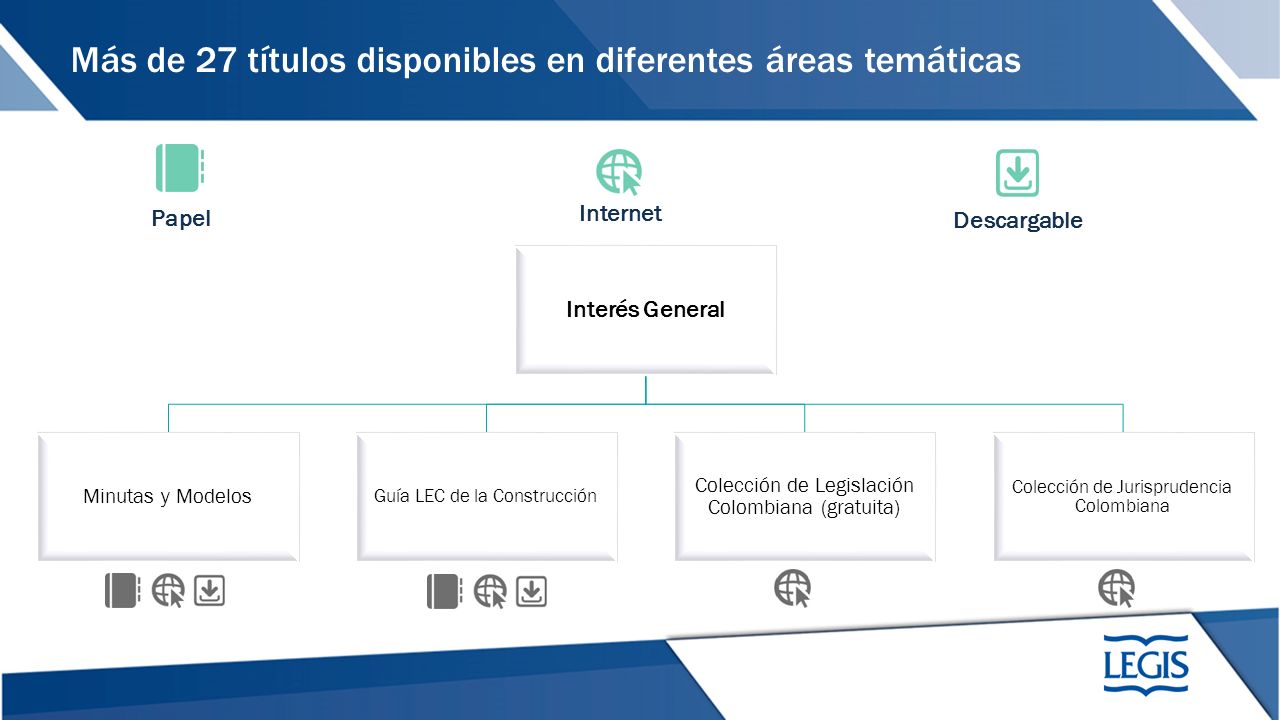 Más de 27 títulos disponibles en diferentes áreas temáticas

Papel

Internet

Descargable

Interés General

Minutas y Modelos

Guía LEC de la Construcción

Colección de Legislación Colombiana (gratuita)

Colección de Jurisprudencia Colombiana

LEGIS